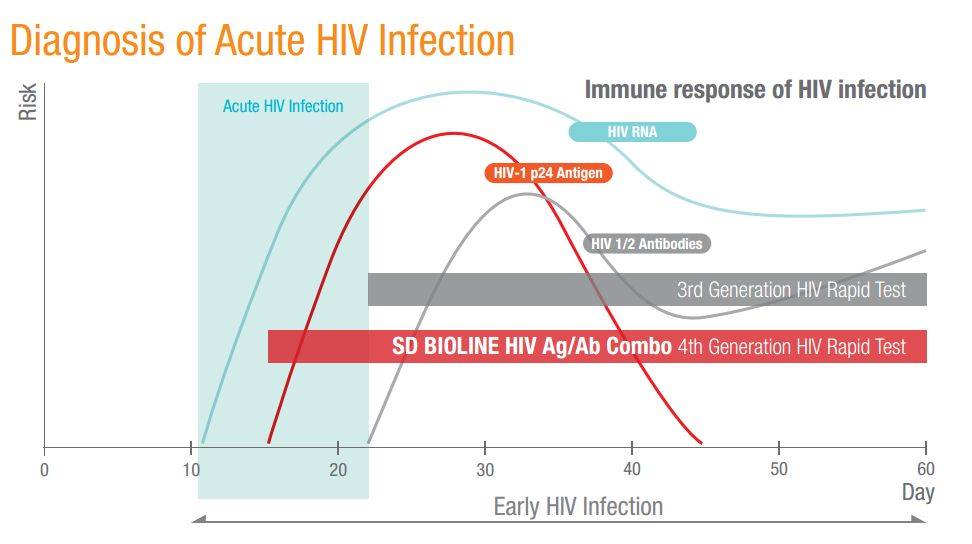 Diagnosis of Acute HIV Infection

Risk

Acute HIV Infection

Immune response of HIV infection

HIV RNA

HIV-1 p24 Antigen

HIV 1/2 Antibodies

3rd Generation HIV Rapid Test

SD BIOLINE HIV Ag/Ab Combo 4th Generation HIV Rapid Test

0
10
20
30
40
50
60
Day

Early HIV Infection